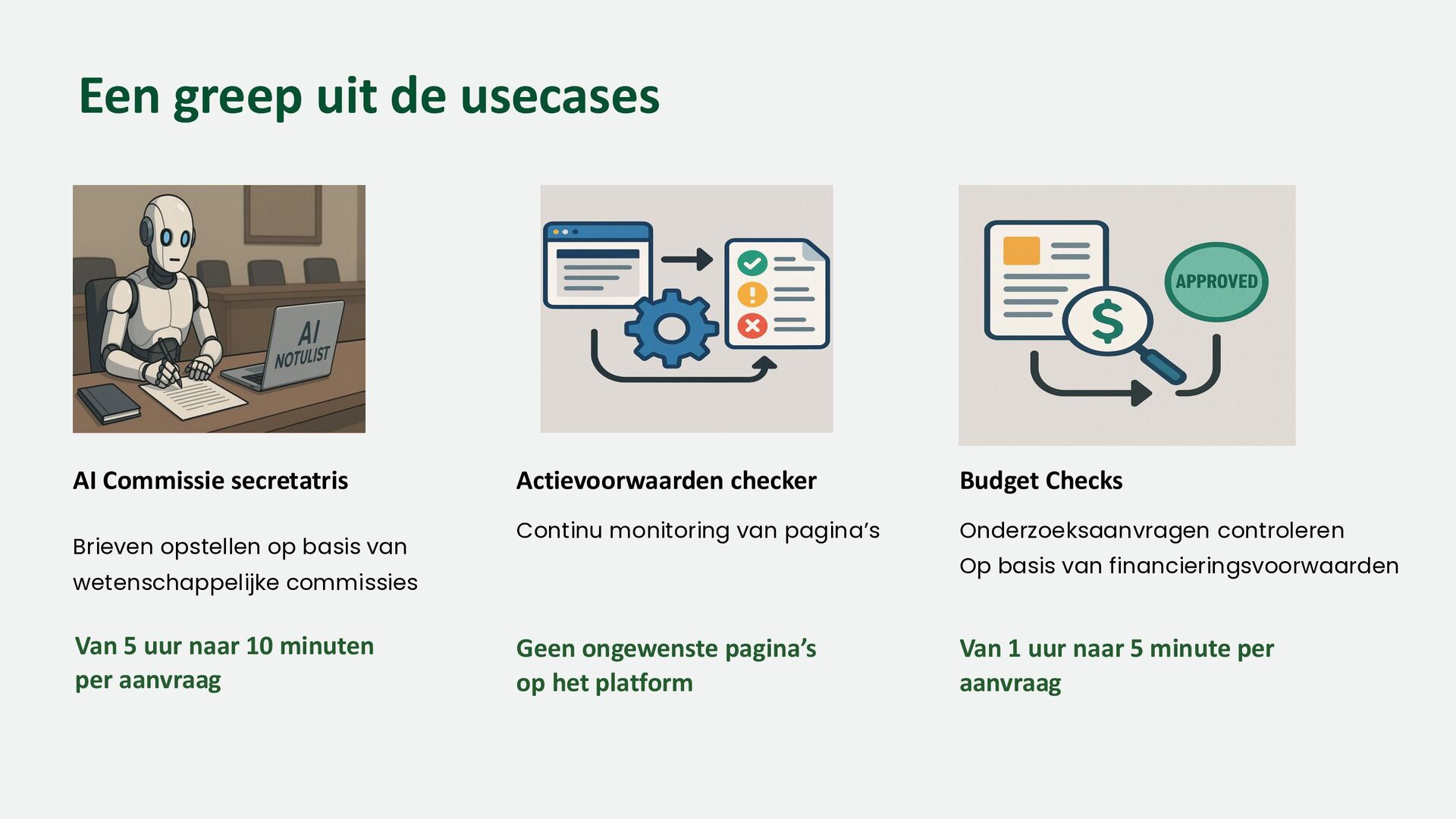 Een greep uit de usecases

AI NOTULIST

AI Commissie secretatris

Brieven opstellen op basis van wetenschappelijke commissies

Van 5 uur naar 10 minuten per aanvraag

Actievoorwaarden checker

Continu monitoring van pagina's

Geen ongewenste pagina's op het platform

APPROVED

$

Budget Checks

Onderzoeksaanvragen controleren
Op basis van financieringsvoorwaarden

Van 1 uur naar 5 minute per aanvraag